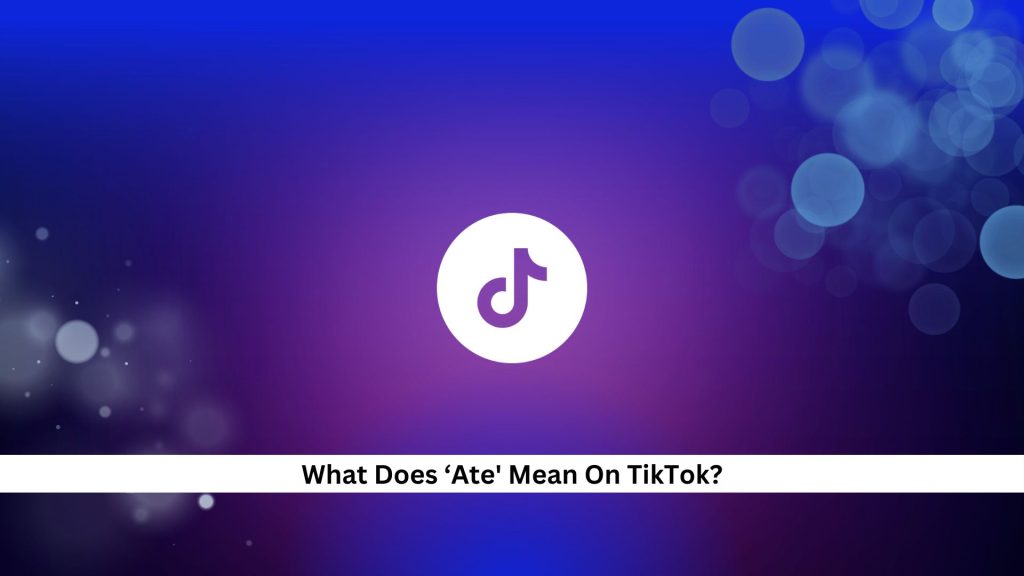 What Does ‘Ate' Mean On TikTok?